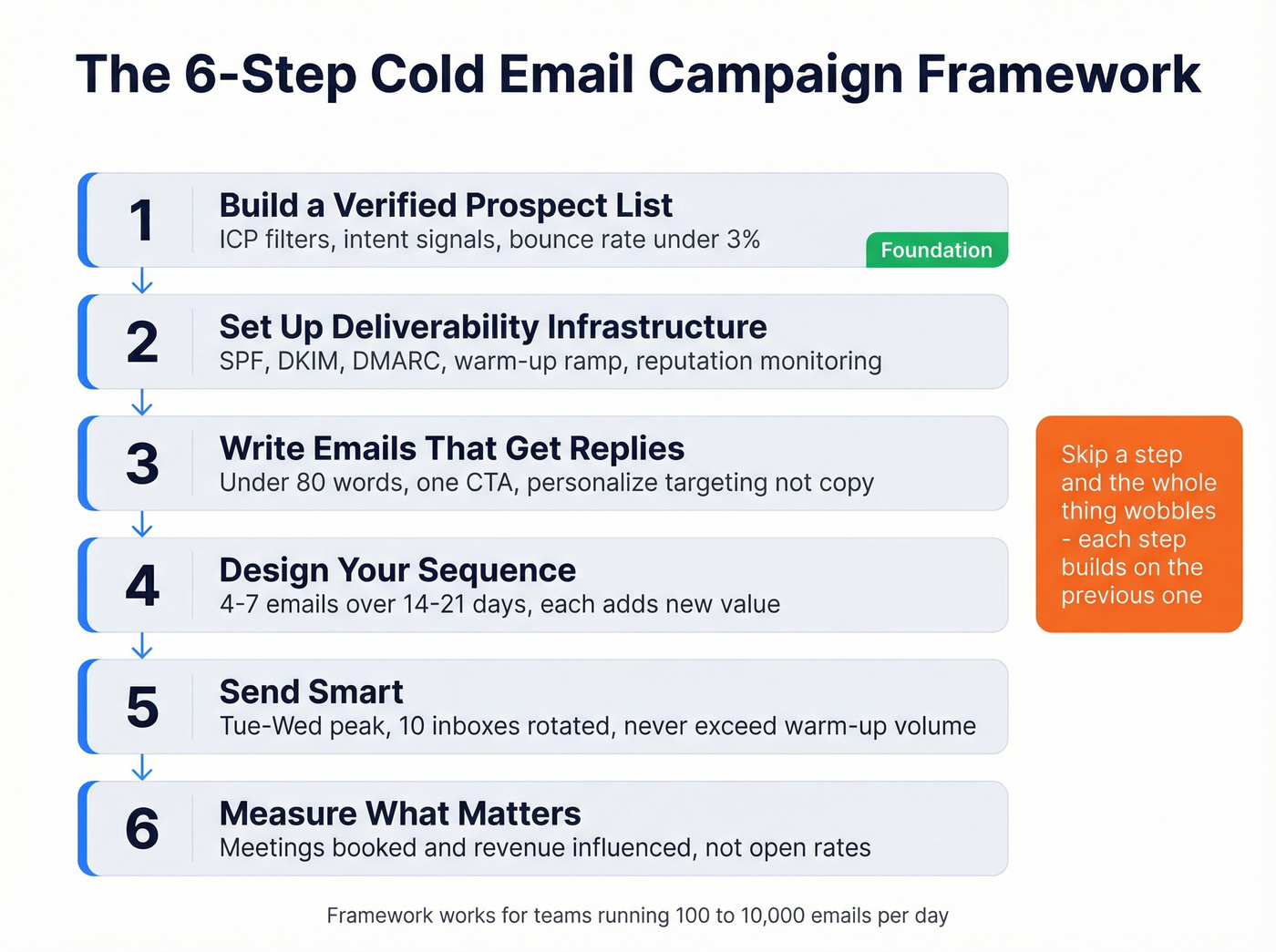 The 6-Step Cold Email Campaign Framework

1 Build a Verified Prospect List
ICP filters, intent signals, bounce rate under 3%
Foundation

2 Set Up Deliverability Infrastructure
SPF, DKIM, DMARC, warm-up ramp, reputation monitoring

3 Write Emails That Get Replies
Under 80 words, one CTA, personalize targeting not copy

4 Design Your Sequence
4-7 emails over 14-21 days, each adds new value

5 Send Smart
Tue-Wed peak, 10 inboxes rotated, never exceed warm-up volume

6 Measure What Matters
Meetings booked and revenue influenced, not open rates

Skip a step and the whole thing wobbles - each step builds on the previous one

Framework works for teams running 100 to 10,000 emails per day